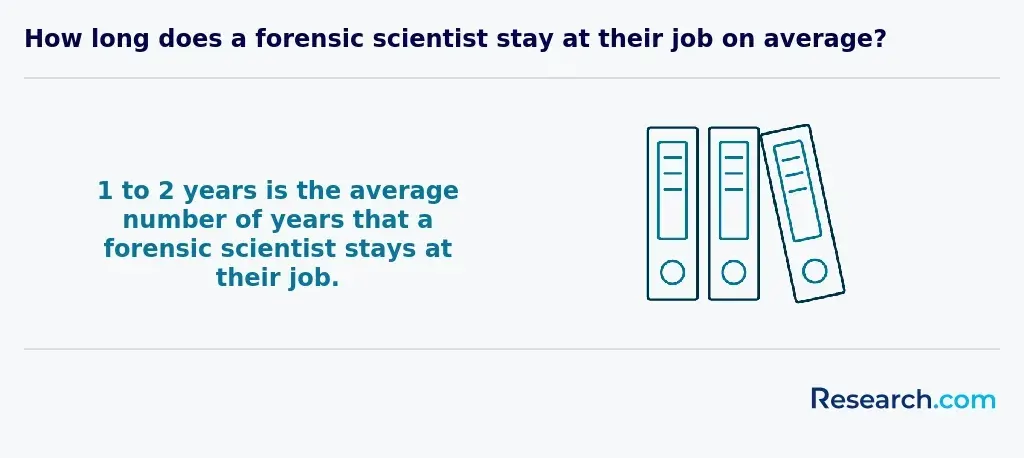 How long does a forensic scientist stay at their job on average?

1 to 2 years is the average number of years that a forensic scientist stays at their job.

Research.com